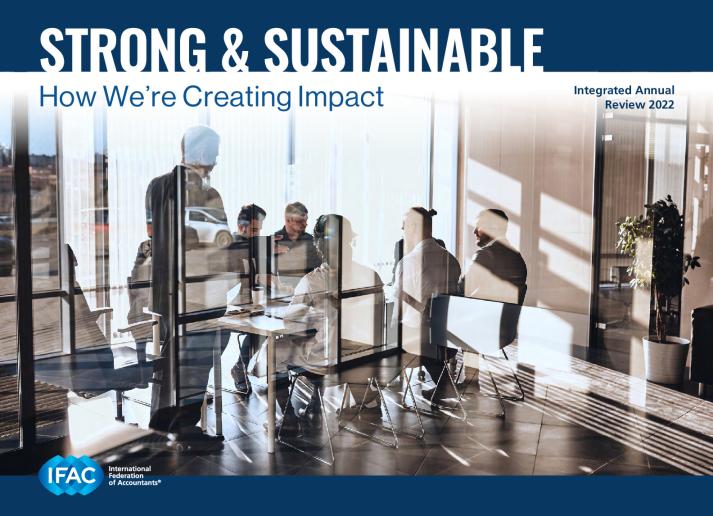 STRONG & SUSTAINABLE
How We're Creating Impact

Integrated Annual Review 2022

IFAC International Federation of Accountants®